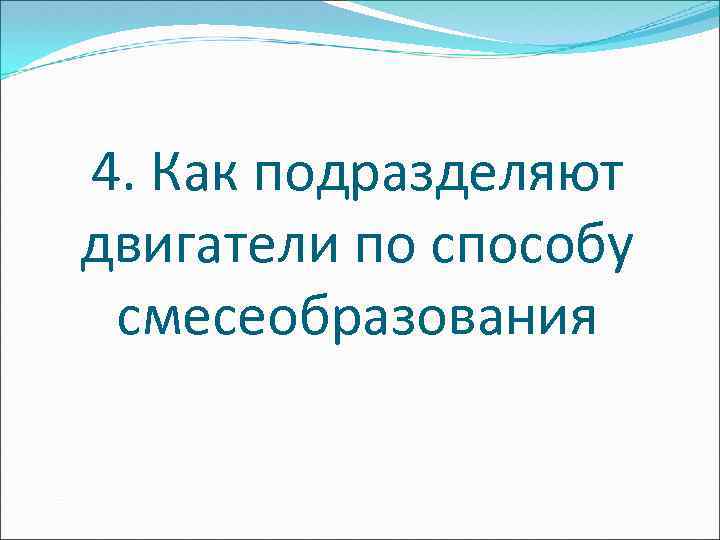 4. Как подразделяют двигатели по способу смесеобразования